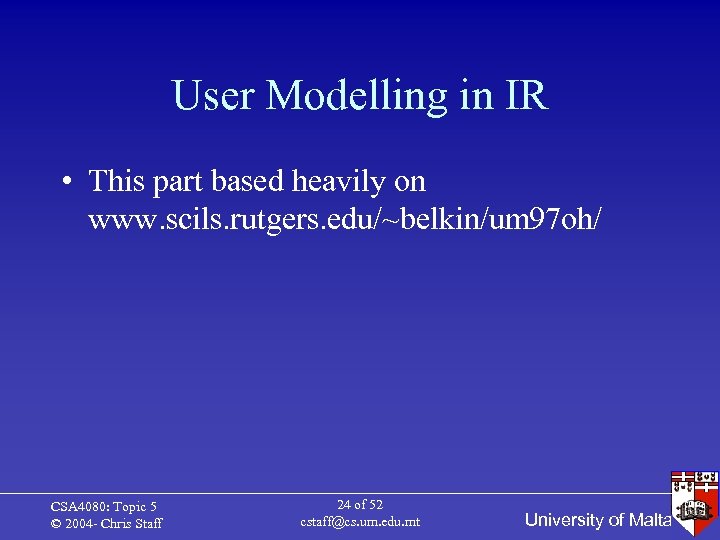 User Modelling in IR

• This part based heavily on www.scils.rutgers.edu/~belkin/um97oh/

CSA4080: Topic 5
© 2004- Chris Staff

24 of 52
cstaff@cs.um.edu.mt

University of Malta